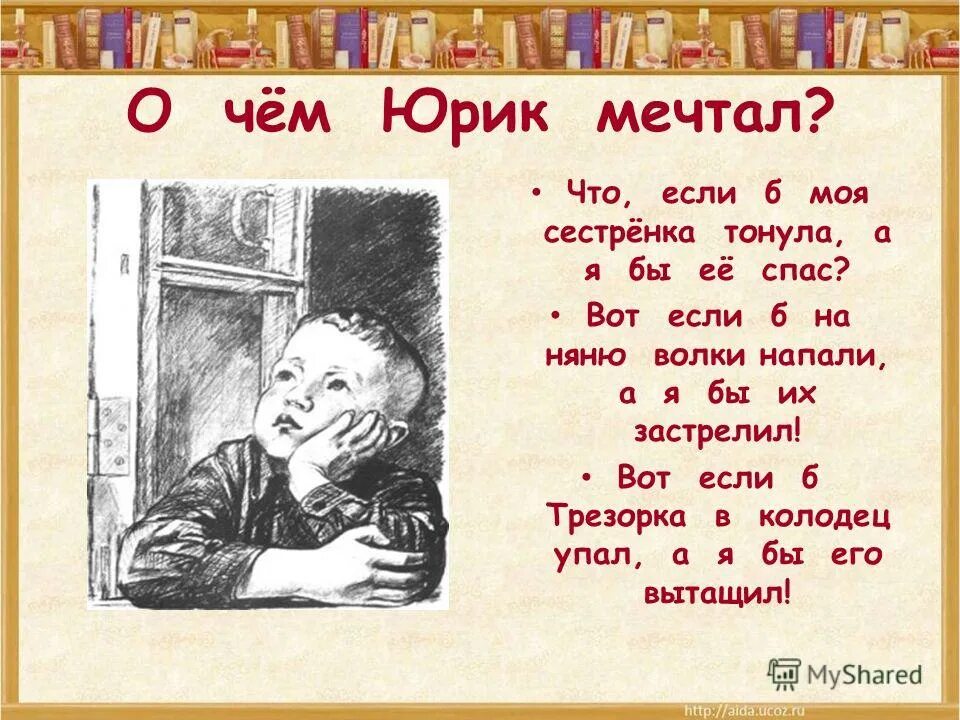 О чём Юрик мечтал?

• Что, если б моя сестрёнка тонула, а я бы её спас?

• Вот если б на няню волки напали, а я бы их застрелил!

• Вот если б Трезорка в колодец упал, а я бы его вытащил!

MyShared

http://aida.ucoz.ru